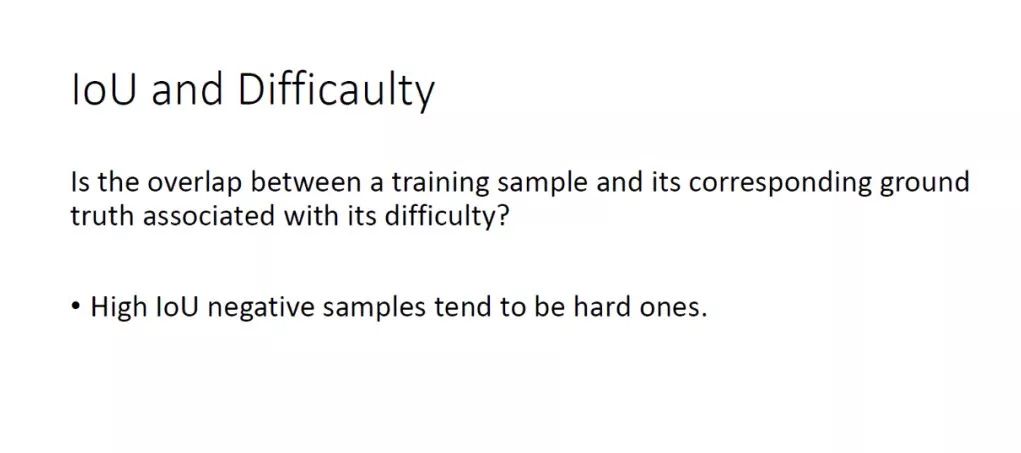 IoU and Difficaulty

Is the overlap between a training sample and its corresponding ground truth associated with its difficulty?

• High IoU negative samples tend to be hard ones.